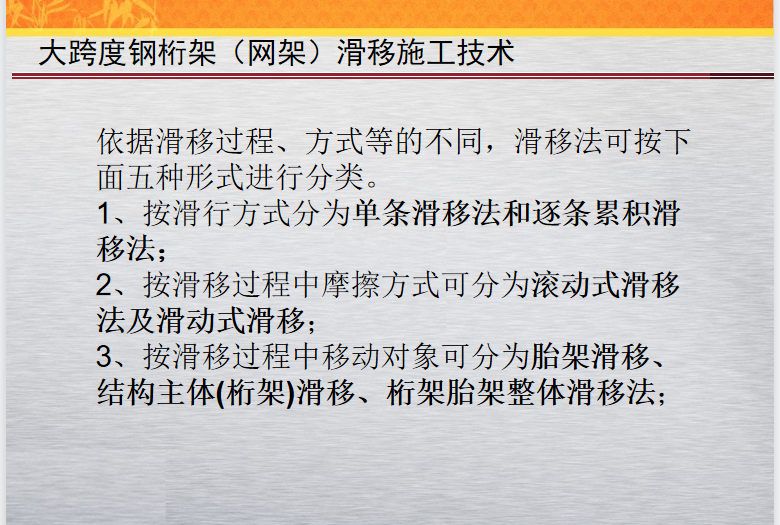 大跨度钢桁架（网架）滑移施工技术

依据滑移过程、方式等的不同，滑移法可按下面五种形式进行分类。
1、按滑行方式分为单条滑移法和逐条累积滑移法；
2、按滑移过程中摩擦方式可分为滚动式滑移法及滑动式滑移；
3、按滑移过程中移动对象可分为胎架滑移、结构主体(桁架)滑移、桁架胎架整体滑移法；